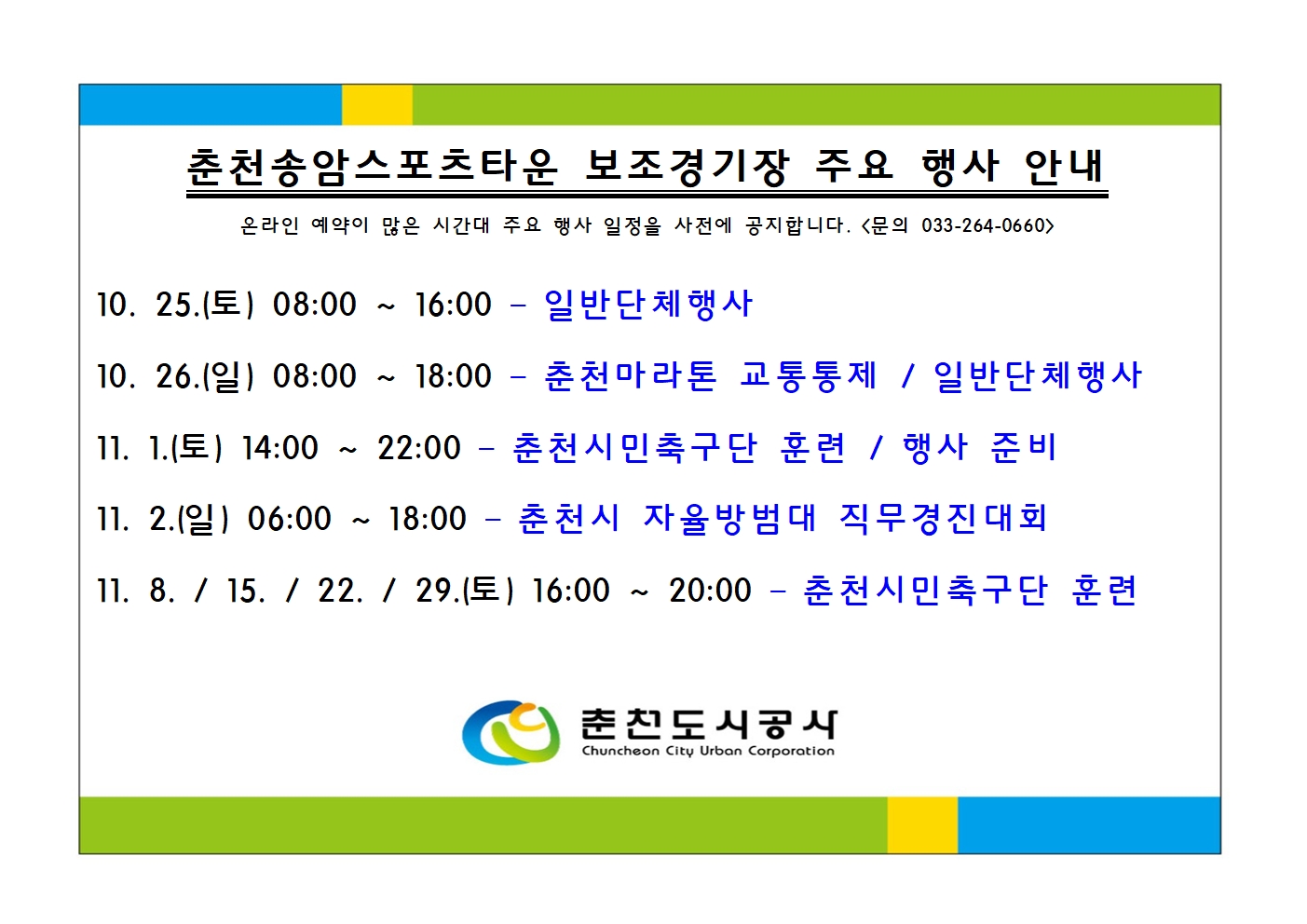 춘천송암스포츠타운 보조경기장 주요 행사 안내

온라인 예약이 많은 시간대 주요 행사 일정을 사전에 공지합니다. <문의 033-264-0660>

10. 25.(토) 08:00 ~ 16:00 – 일반단체행사

10. 26.(일) 08:00 ~ 18:00 – 춘천마라톤 교통통제 / 일반단체행사

11. 1.(토) 14:00 ~ 22:00 – 춘천시민축구단 훈련 / 행사 준비

11. 2.(일) 06:00 ~ 18:00 – 춘천시 자율방범대 직무경진대회

11. 8. / 15. / 22. / 29.(토) 16:00 ~ 20:00 – 춘천시민축구단 훈련

춘천도시공사
Chuncheon City Urban Corporation